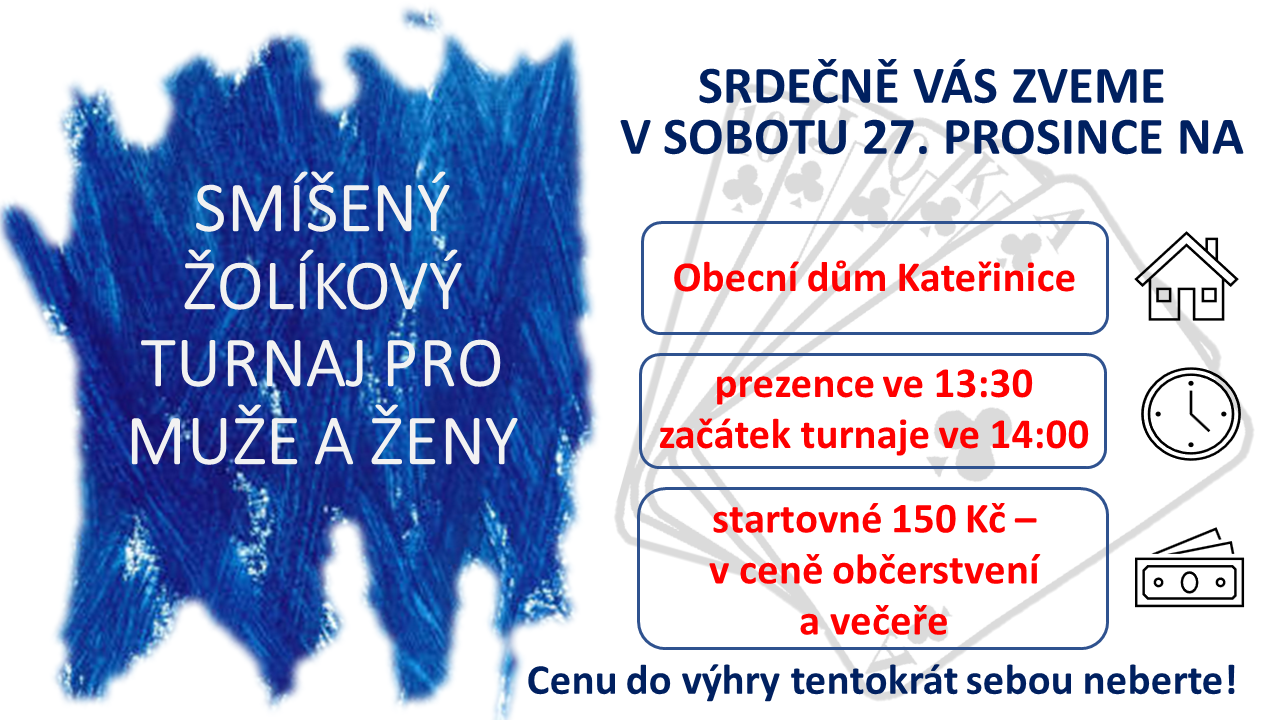 SMÍŠENÝ ŽOLÍKOVÝ TURNAJ PRO MUŽE A ŽENY

SRDEČNĚ VÁS ZVEME V SOBOTU 27. PROSINCE NA

Obecní dům Kateřinice

prezence ve 13:30
začátek turnaje ve 14:00

startovné 150 Kč – v ceně občerstvení a večeře

Cenu do výhry tentokrát sebou neberte!